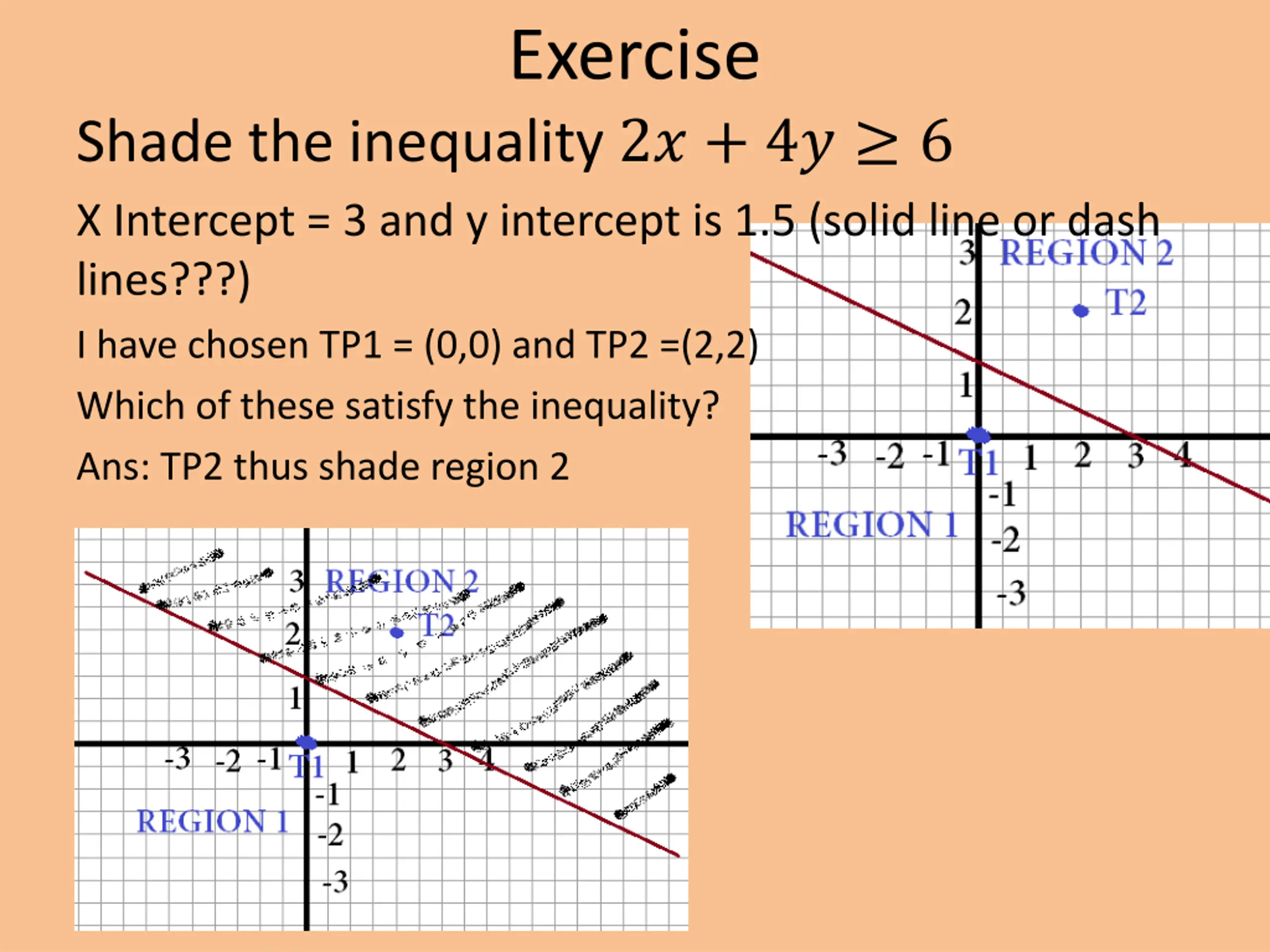 Exercise

Shade the inequality $2x + 4y \geq 6$

X Intercept = 3 and y intercept is 1.5 (solid line or dash lines???)

I have chosen TP1 = (0,0) and TP2 =(2,2)

Which of these satisfy the inequality?

Ans: TP2 thus shade region 2

3
REGION 2
2
T2
1
-3 -2 -1 T1 1 2 3 4
-1
REGION 1
-2
-3

3
REGION 2
2
T2
1
-3 -2 -1 T1 1 2 3 4
-1
REGION 1
-2
-3